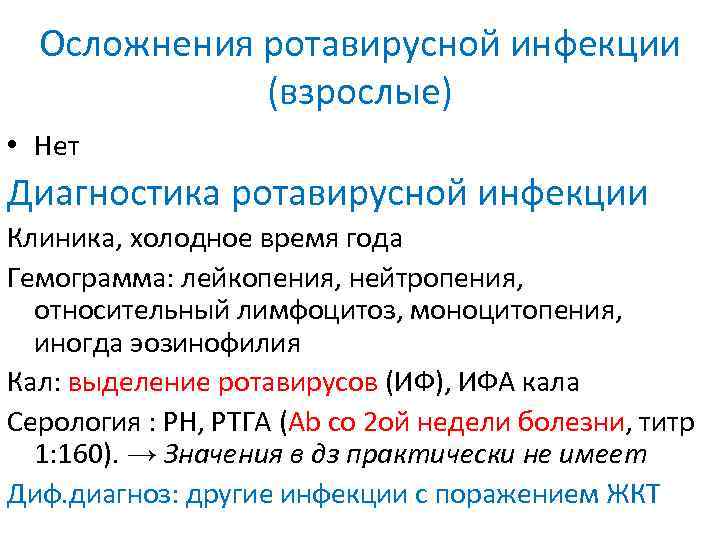 Осложнения ротавирусной инфекции (взрослые)

• Нет

Диагностика ротавирусной инфекции

Клиника, холодное время года

Гемограмма: лейкопения, нейтропения, относительный лимфоцитоз, моноцитопения, иногда эозинофилия

Кал: выделение ротавирусов (ИФ), ИФА кала

Серология : РН, РТГА (Ab со 2ой недели болезни, титр 1:160). → Значения в дз практически не имеет

Диф.диагноз: другие инфекции с поражением ЖКТ